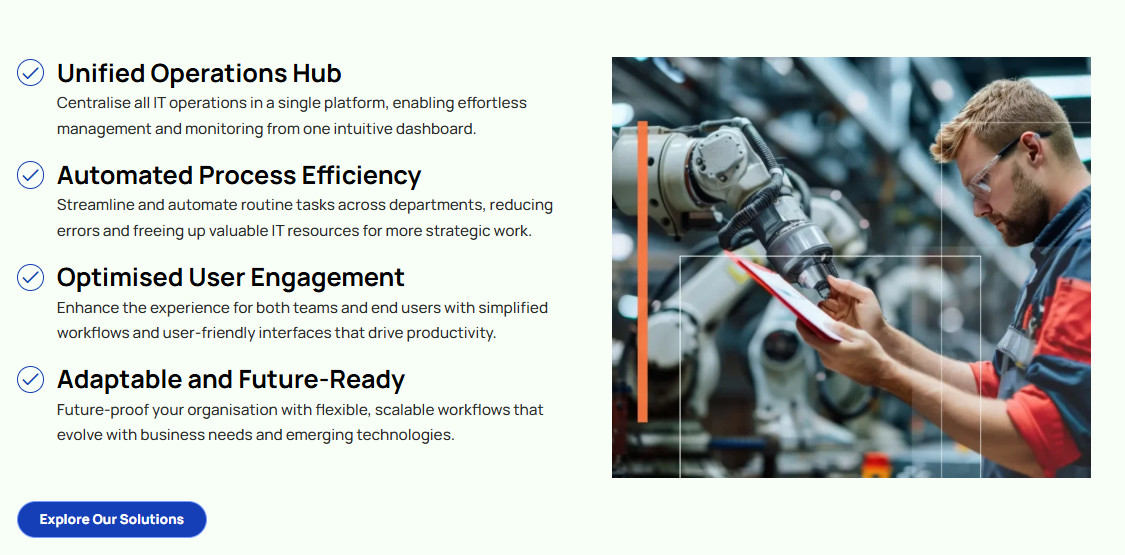 Unified Operations Hub
Centralise all IT operations in a single platform, enabling effortless management and monitoring from one intuitive dashboard.

Automated Process Efficiency
Streamline and automate routine tasks across departments, reducing errors and freeing up valuable IT resources for more strategic work.

Optimised User Engagement
Enhance the experience for both teams and end users with simplified workflows and user-friendly interfaces that drive productivity.

Adaptable and Future-Ready
Future-proof your organisation with flexible, scalable workflows that evolve with business needs and emerging technologies.

Explore Our Solutions